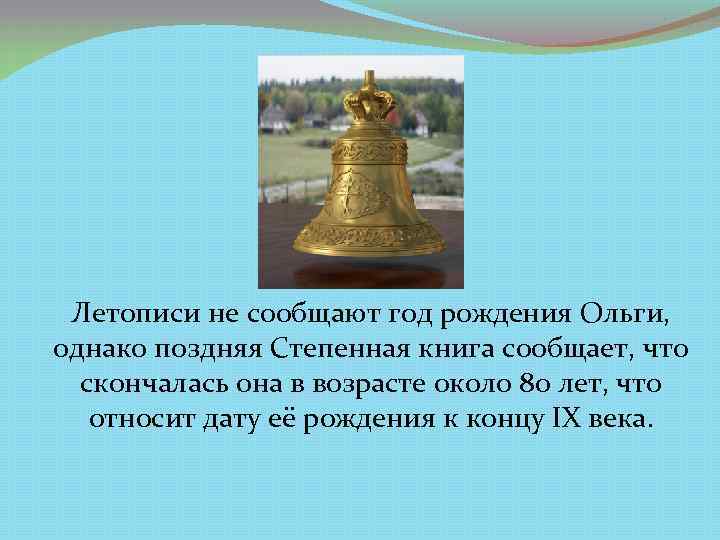 Летописи не сообщают год рождения Ольги, однако поздняя Степенная книга сообщает, что скончалась она в возрасте около 80 лет, что относит дату её рождения к концу IX века.